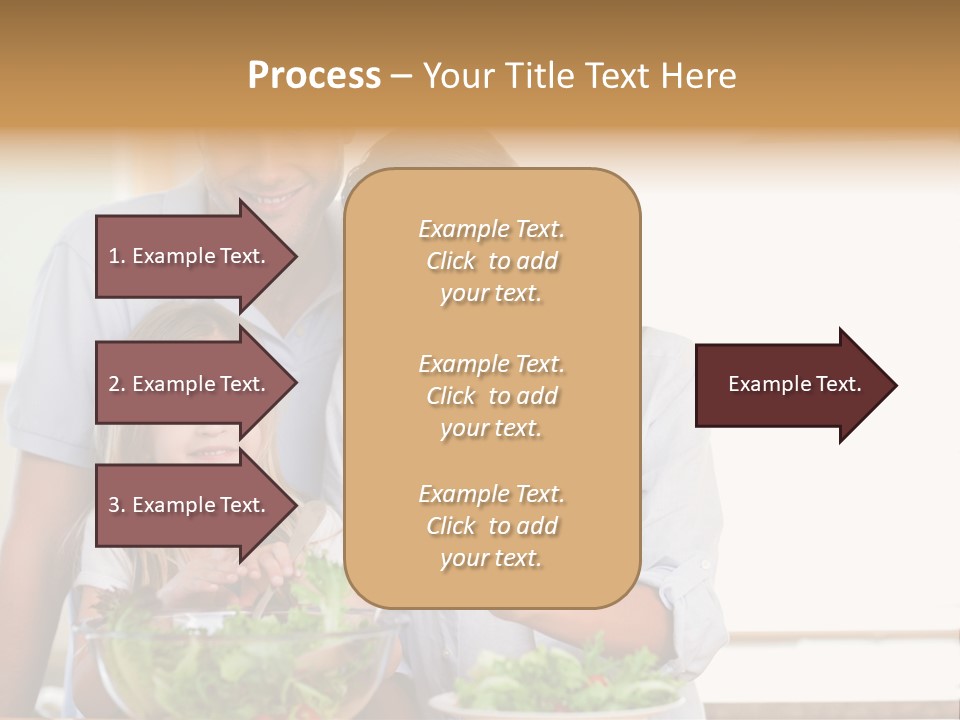 Process – Your Title Text Here

1. Example Text.

2. Example Text.

3. Example Text.

Example Text. Click to add your text.

Example Text. Click to add your text.

Example Text. Click to add your text.

Example Text.